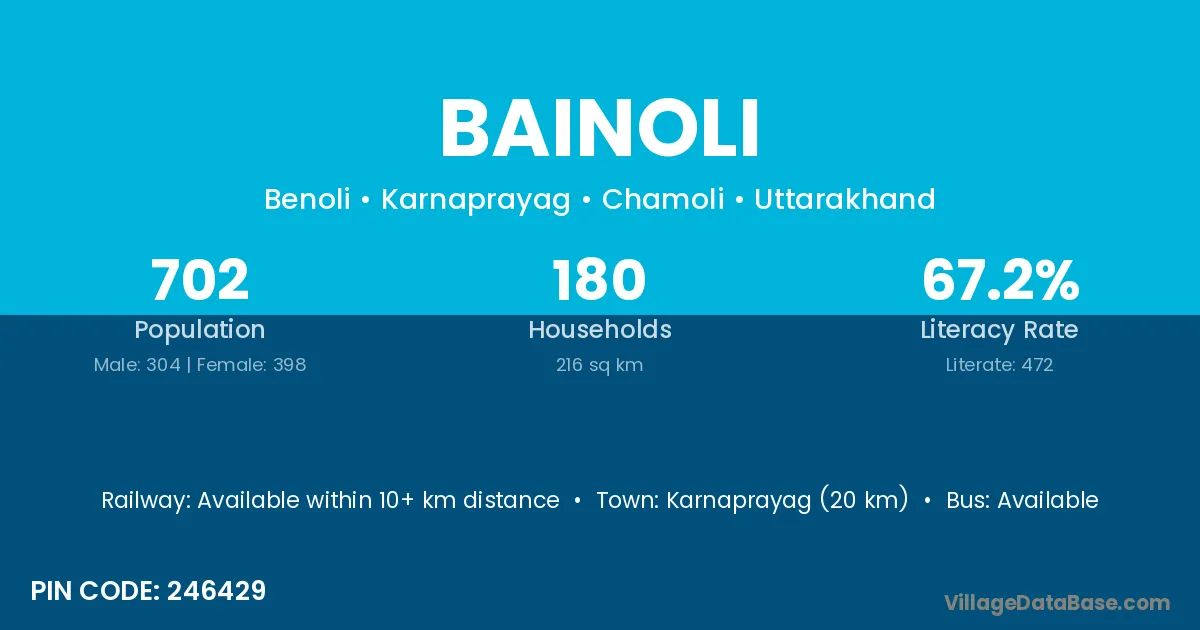 BAINOLI

Benoli • Karnaprayag • Chamoli • Uttarakhand

702
Population
Male: 304 | Female: 398

180
Households
216 sq km

67.2%
Literacy Rate
Literate: 472

Railway: Available within 10+ km distance • Town: Karnaprayag (20 km) • Bus: Available

PIN CODE: 246429

VillageDataBase.com